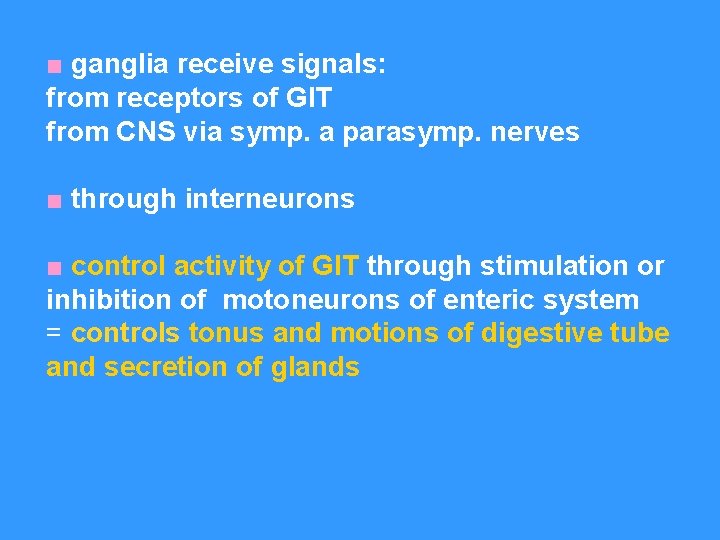 ■ ganglia receive signals:
from receptors of GIT
from CNS via symp. a parasymp. nerves

■ through interneurons

■ control activity of GIT through stimulation or inhibition of motoneurons of enteric system
= controls tonus and motions of digestive tube and secretion of glands